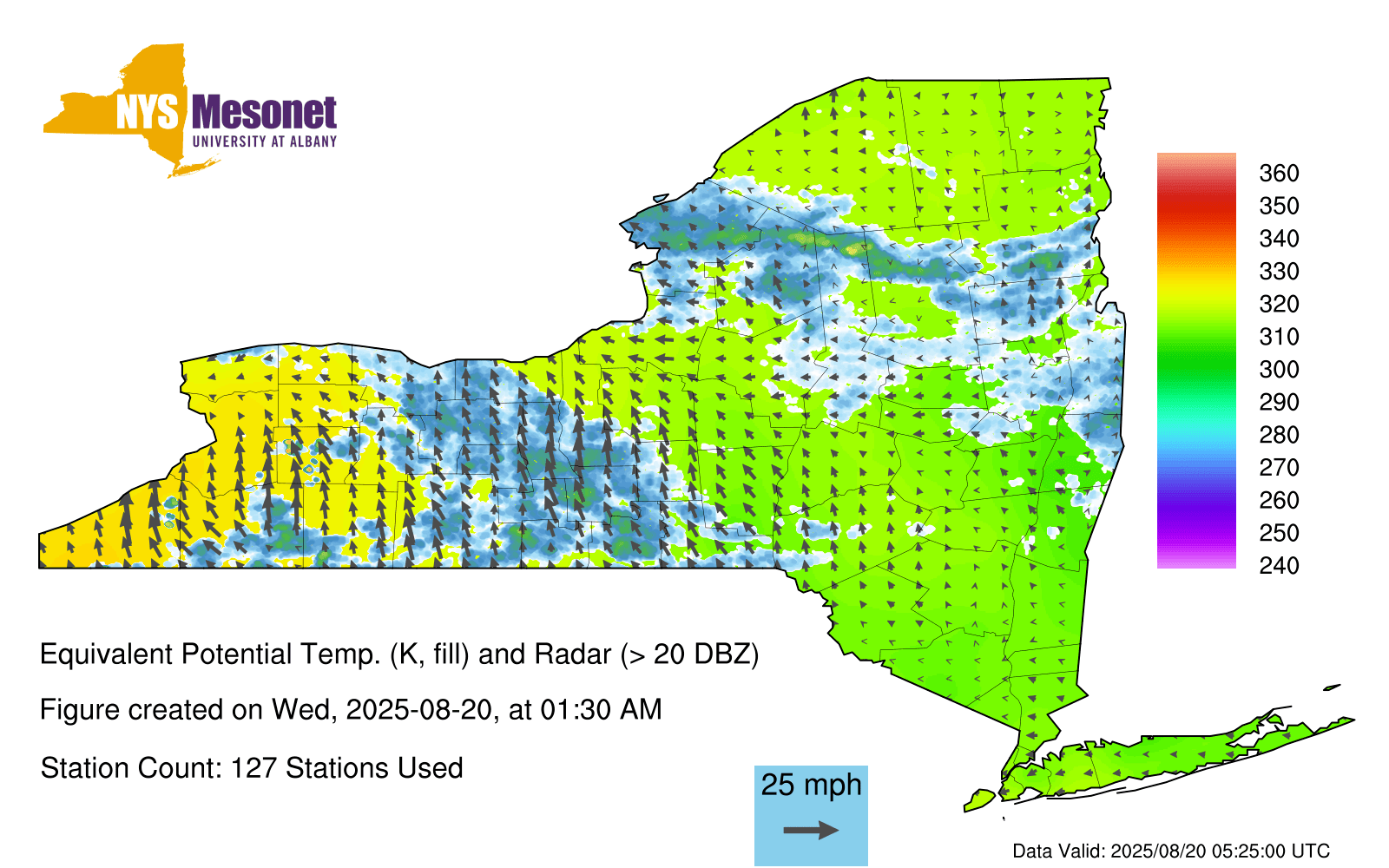 NYS Mesonet
UNIVERSITY AT ALBANY

360
350
340
330
320
310
300
290
280
270
260
250
240

Equivalent Potential Temp. (K, fill) and Radar (> 20 DBZ)

Figure created on Wed, 2025-08-20, at 01:30 AM

Station Count: 127 Stations Used

25 mph

Data Valid: 2025/08/20 05:25:00 UTC